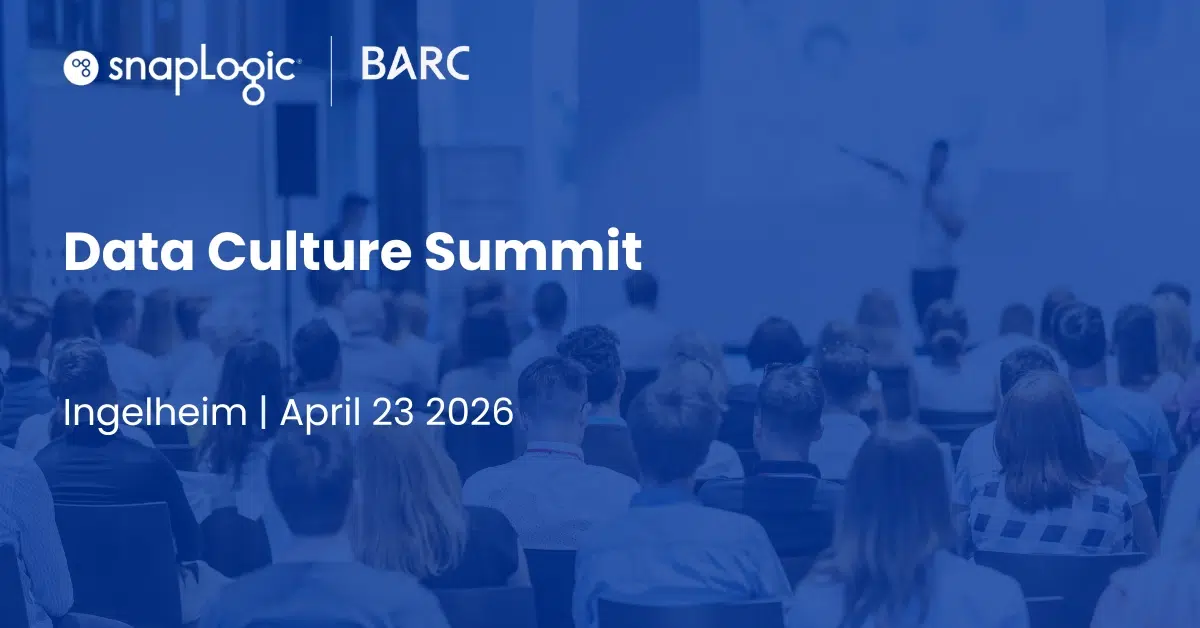 snapLogic | BARC

Data Culture Summit

Ingelheim | April 23 2026